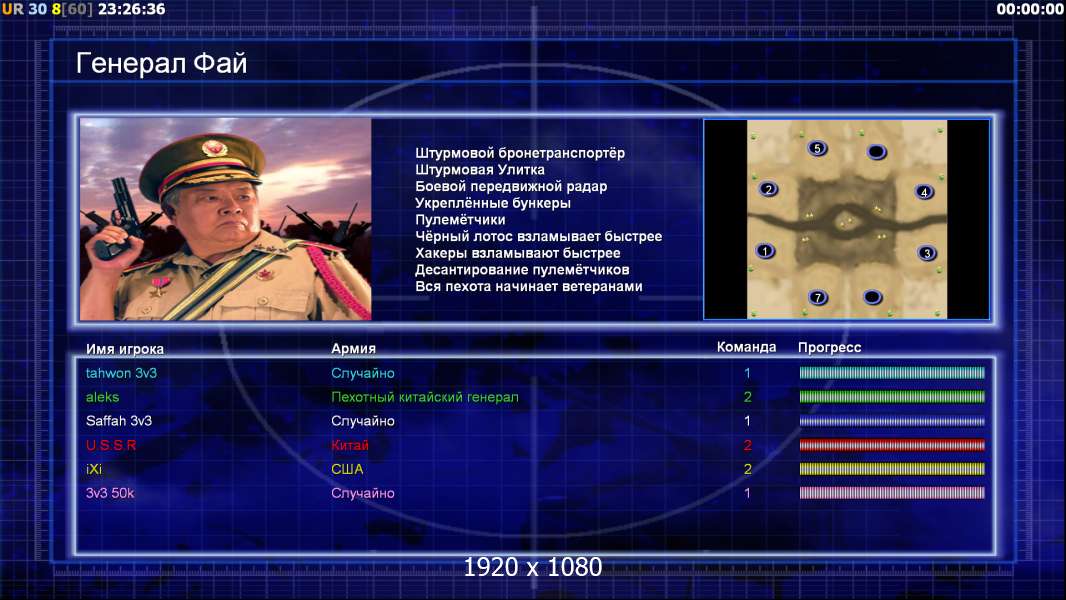 UR 30 8[60] 23:26:36

00:00:00

Генерал Фай

Штурмовой бронетранспортёр
Штурмовая Улитка
Боевой передвижной радар
Укреплённые бункеры
Пулемётчики
Чёрный лотос взламывает быстрее
Хакеры взламывают быстрее
Десантирование пулемётчиков
Вся пехота начинает ветеранами

5
2
4
1
3
7

| Имя игрока | Армия | Команда | Прогресс |
|---|---|---|---|
| tahwon 3v3 | Случайно | 1 | |
| aleks | Пехотный китайский генерал | 2 | |
| Saffah 3v3 | Случайно | 1 | |
| U.S.S.R | Китай | 2 | |
| iXi | США | 2 | |
| 3v3 50k | Случайно | 1 | |

1920 x 1080